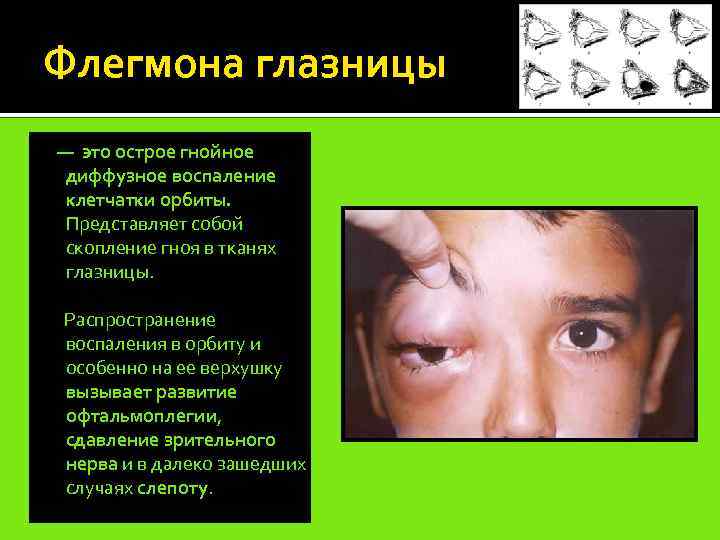 Флегмона глазницы

— это острое гнойное диффузное воспаление клетчатки орбиты. Представляет собой скопление гноя в тканях глазницы.

Распространение воспаления в орбиту и особенно на ее верхушку вызывает развитие офтальмоплегии, сдавление зрительного нерва и в далеко зашедших случаях слепоту.